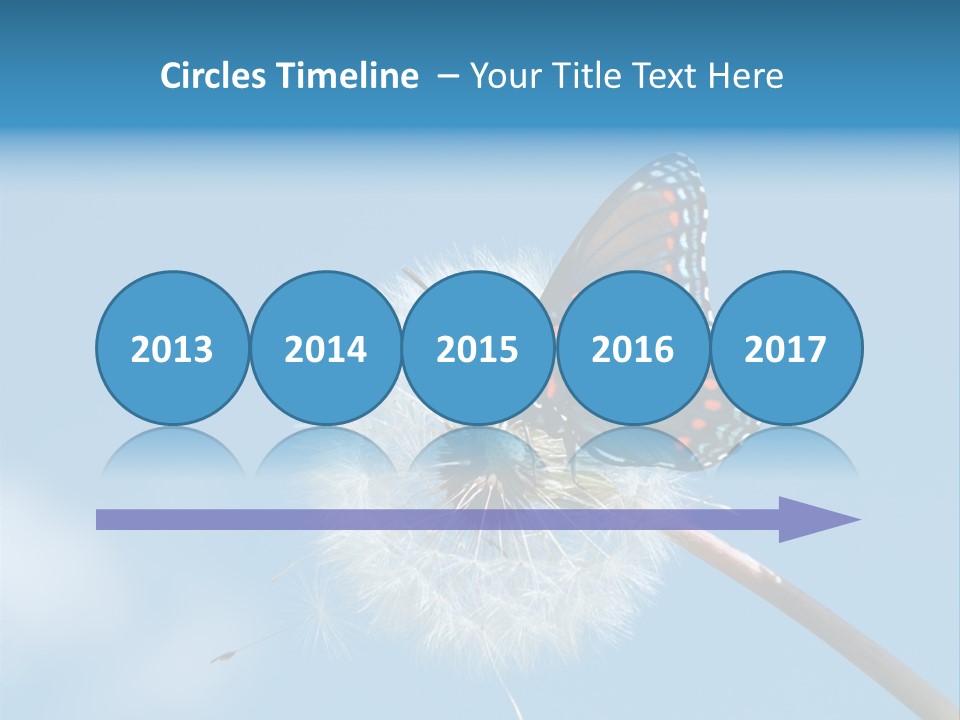 Circles Timeline – Your Title Text Here

2013 2014 2015 2016 2017